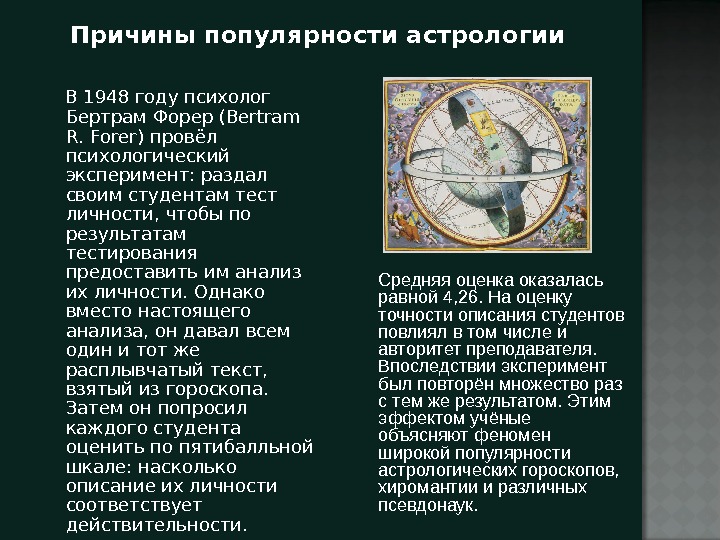 Причины популярности астрологии

В 1948 году психолог Бертрам Форер (Bertram R. Forer) провёл психологический эксперимент: раздал своим студентам тест личности, чтобы по результатам тестирования предоставить им анализ их личности. Однако вместо настоящего анализа, он давал всем один и тот же расплывчатый текст, взятый из гороскопа. Затем он попросил каждого студента оценить по пятибалльной шкале: насколько описание их личности соответствует действительности.

Средняя оценка оказалась равной 4,26. На оценку точности описания студентов повлиял в том числе и авторитет преподавателя. Впоследствии эксперимент был повторён множество раз с тем же результатом. Этим эффектом учёные объясняют феномен широкой популярности астрологических гороскопов, хиромантии и различных псевдонаук.